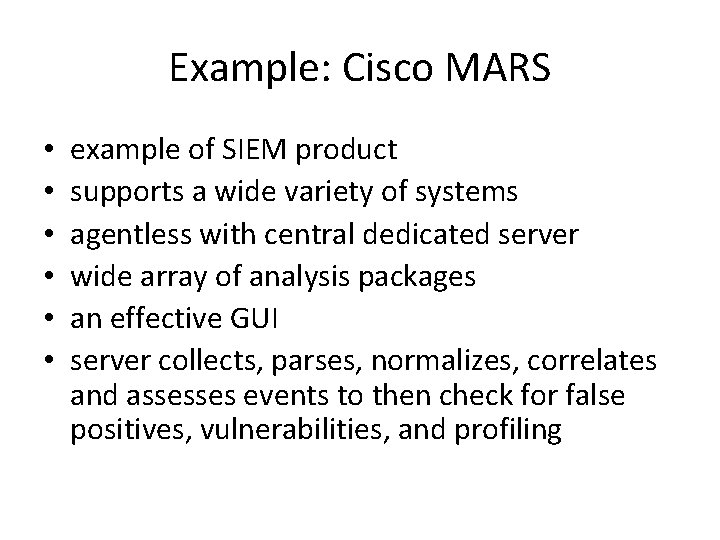 Example: Cisco MARS

• example of SIEM product
• supports a wide variety of systems
• agentless with central dedicated server
• wide array of analysis packages
• an effective GUI
• server collects, parses, normalizes, correlates and assesses events to then check for false positives, vulnerabilities, and profiling